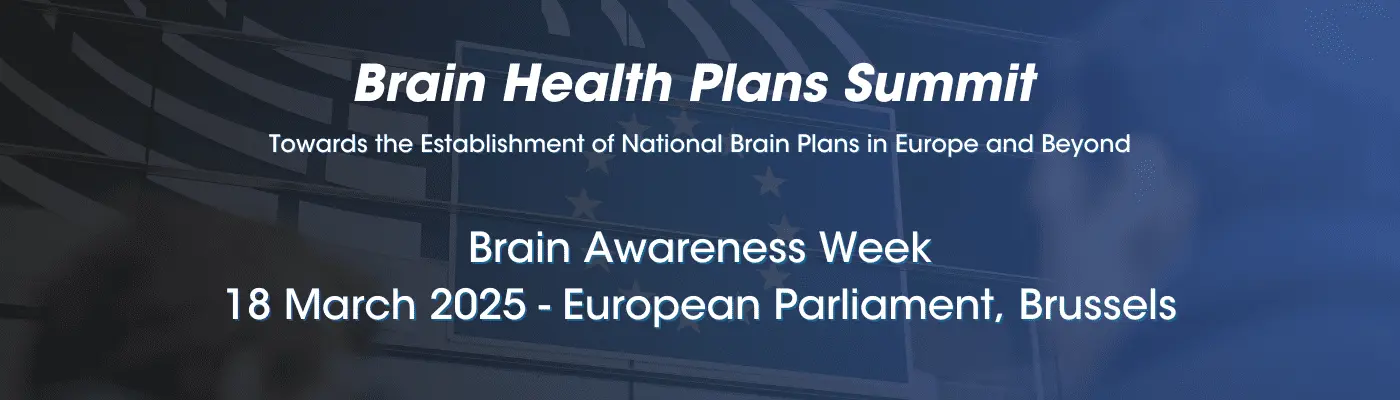 Brain Health Plans Summit

Towards the Establishment of National Brain Plans in Europe and Beyond

Brain Awareness Week
18 March 2025 - European Parliament, Brussels